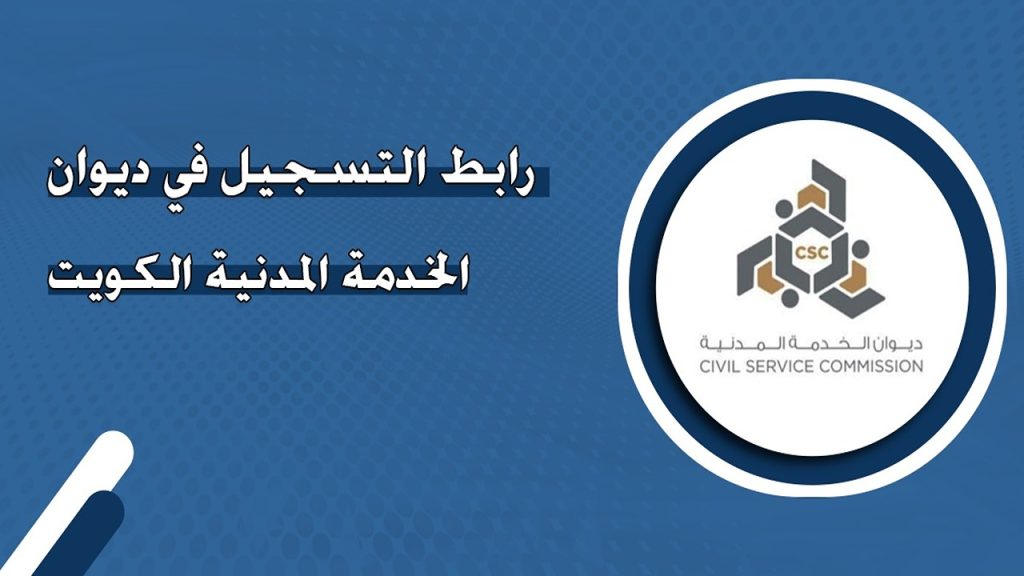 رابط التسجيل في ديوان الخدمة المدنية الكويت

CSC

ديوان الخدمة المدنية
CIVIL SERVICE COMMISSION